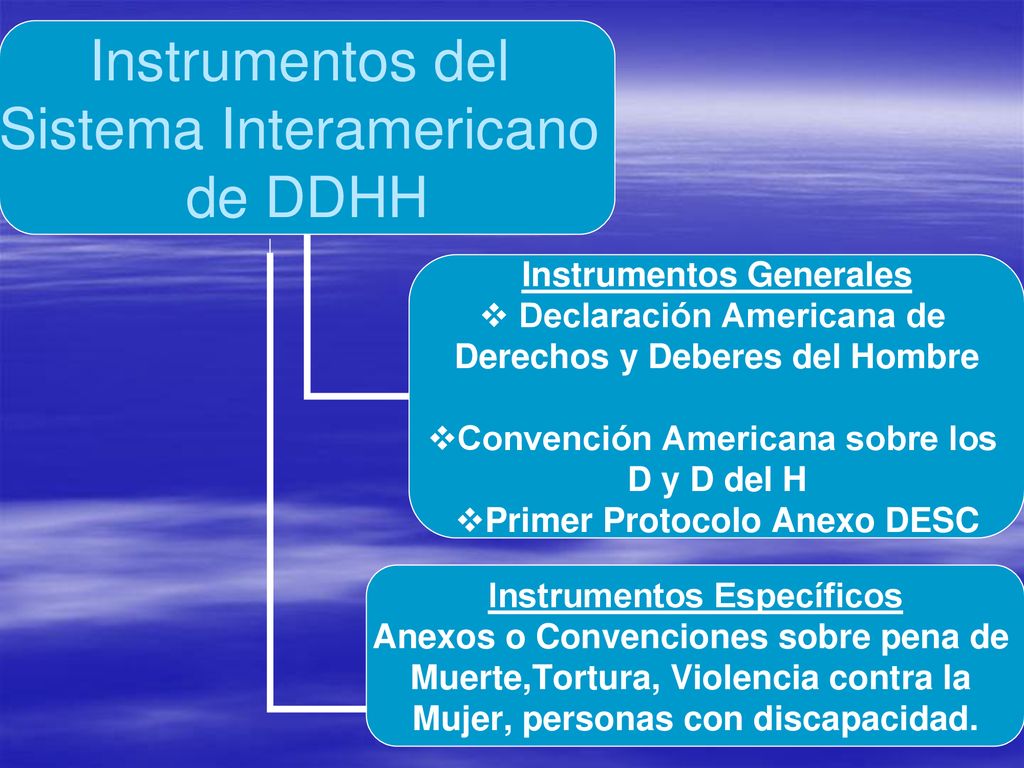 Instrumentos del Sistema Interamericano de DDHH

Instrumentos Generales
❖ Declaración Americana de Derechos y Deberes del Hombre

❖Convención Americana sobre los D y D del H
❖Primer Protocolo Anexo DESC

Instrumentos Específicos
Anexos o Convenciones sobre pena de Muerte,Tortura, Violencia contra la Mujer, personas con discapacidad.